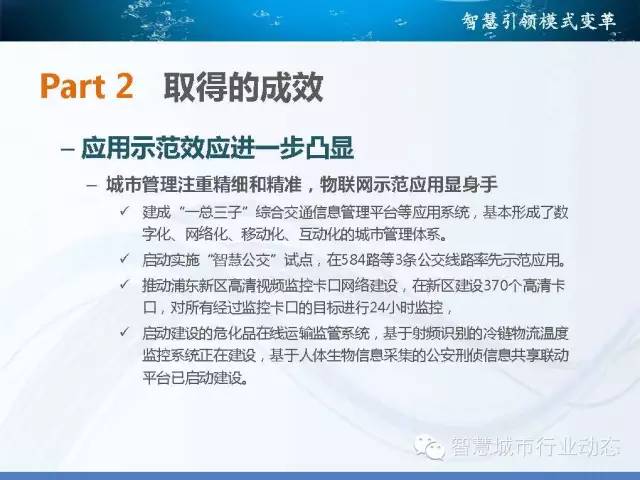 智慧引领模式变革

Part 2 取得的成效

– 应用示范效应进一步凸显

– 城市管理注重精细和精准，物联网示范应用显身手

✓ 建成“一总三子”综合交通信息管理平台等应用系统，基本形成了数字化、网络化、移动化、互动化的城市管理体系。

✓ 启动实施“智慧公交”试点，在584路等3条公交线路率先示范应用。

✓ 推动浦东新区高清视频监控卡口网络建设，在新区建设370个高清卡口，对所有经过监控卡口的目标进行24小时监控，

✓ 启动建设的危化品在线运输监管系统，基于射频识别的冷链物流温度监控系统正在建设，基于人体生物信息采集的公安刑侦信息共享联动平台已启动建设。

智慧城市行业动态